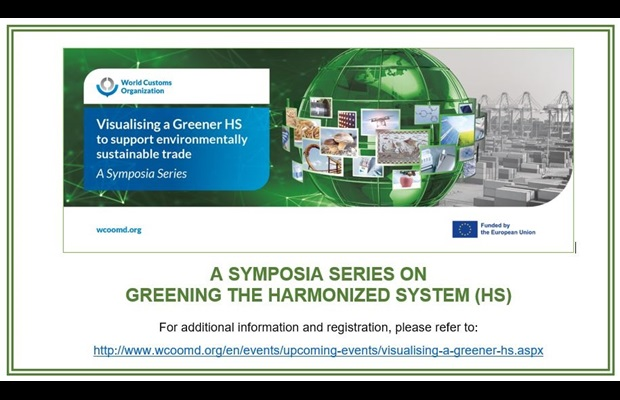 World Customs Organization

Visualising a Greener HS to support environmentally sustainable trade

A Symposia Series

wcoomd.org

Funded by the European Union

A SYMPOSIA SERIES ON GREENING THE HARMONIZED SYSTEM (HS)

For additional information and registration, please refer to:

http://www.wcoomd.org/en/events/upcoming-events/visualising-a-greener-hs.aspx